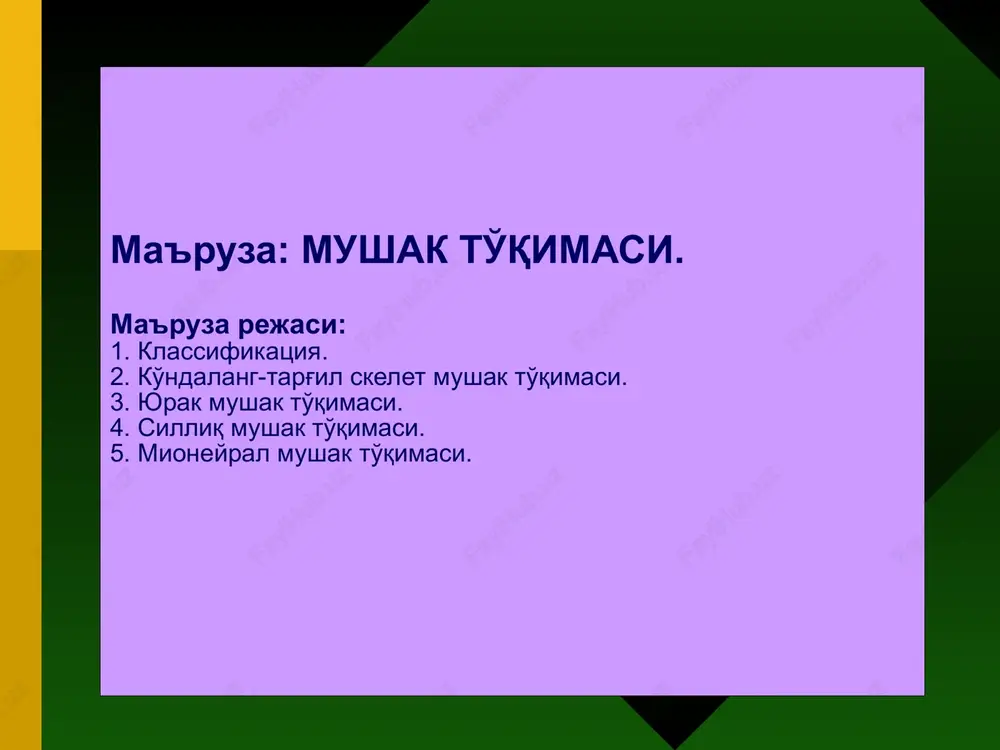 Маъруза: МУШАК ТЎҚИМАСИ.

Маъруза режаси:
1. Классификация.
2. Кўндаланг-тарғил скелет мушак тўқимаси.
3. Юрак мушак тўқимаси.
4. Силлиқ мушак тўқимаси.
5. Мионейрал мушак тўқимаси.